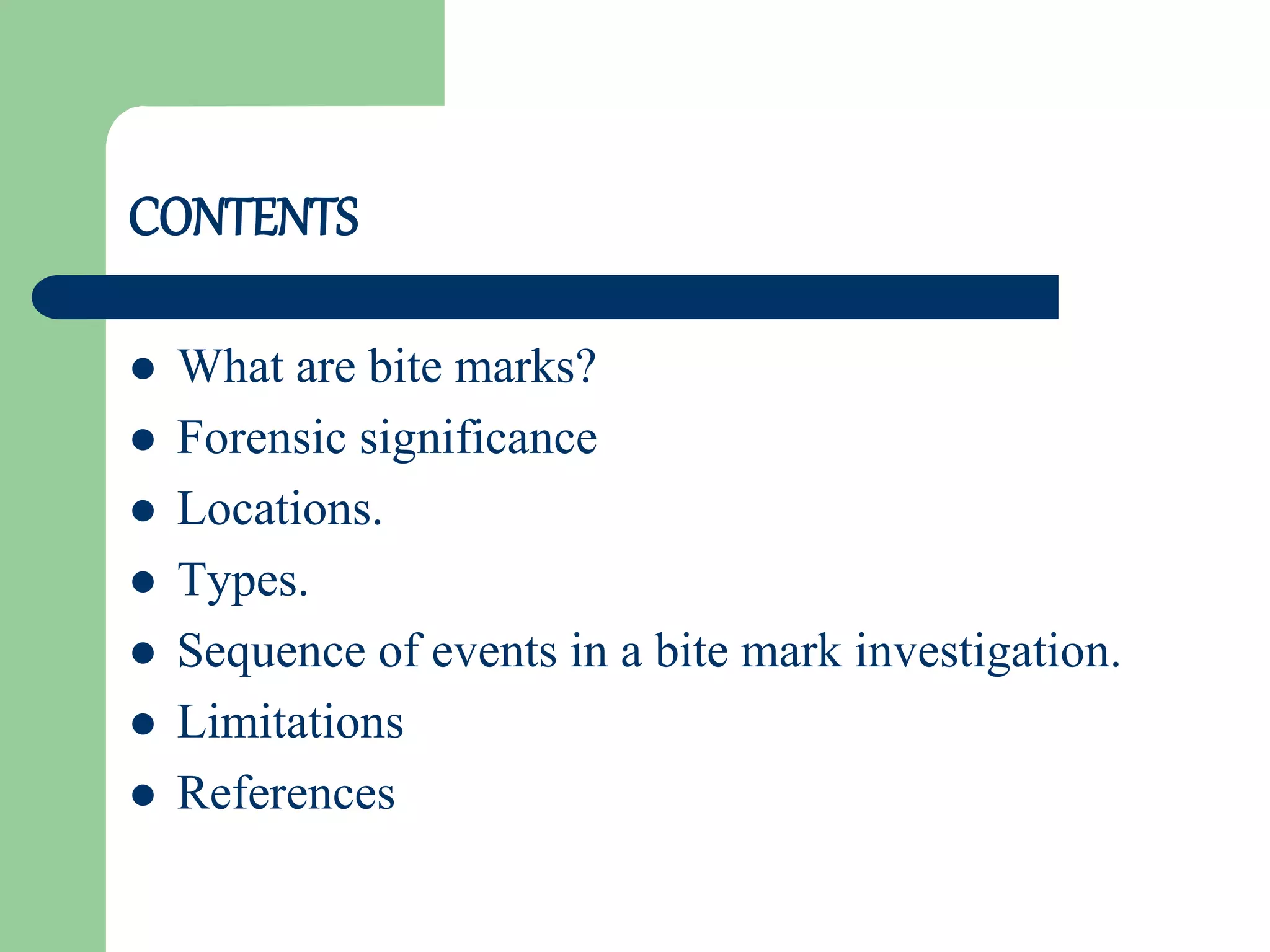 CONTENTS

- What are bite marks?
- Forensic significance
- Locations.
- Types.
- Sequence of events in a bite mark investigation.
- Limitations
- References